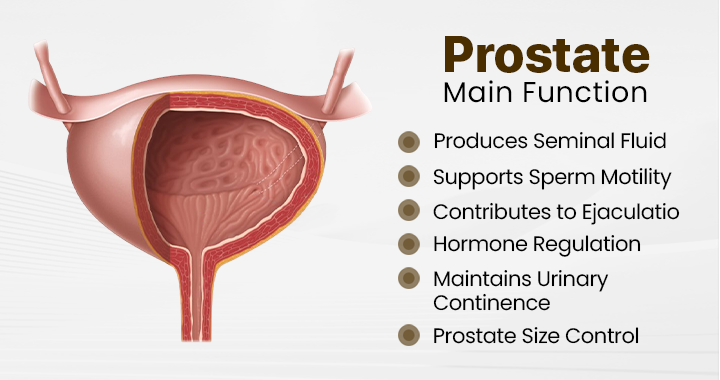 Prostate
Main Function

Produces Seminal Fluid

Supports Sperm Motility

Contributes to Ejaculatio

Hormone Regulation

Maintains Urinary Continence

Prostate Size Control